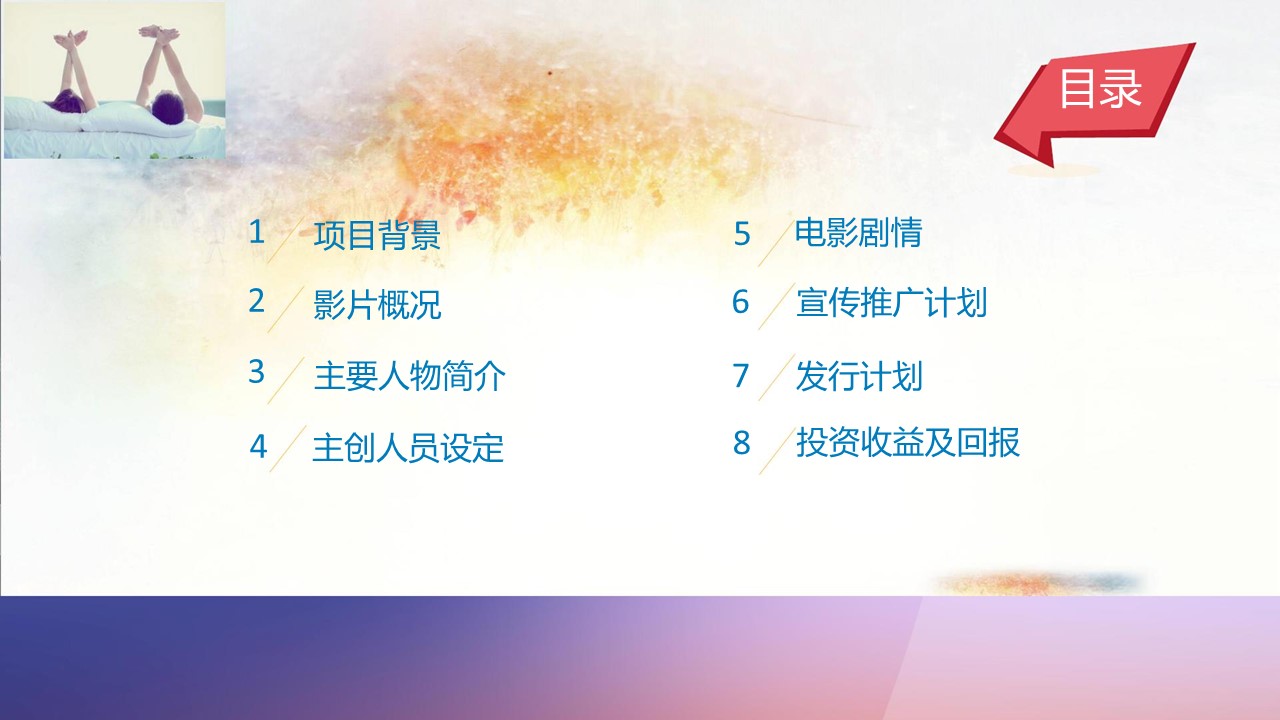 目录

1 项目背景

2 影片概况

3 主要人物简介

4 主创人员设定

5 电影剧情

6 宣传推广计划

7 发行计划

8 投资收益及回报